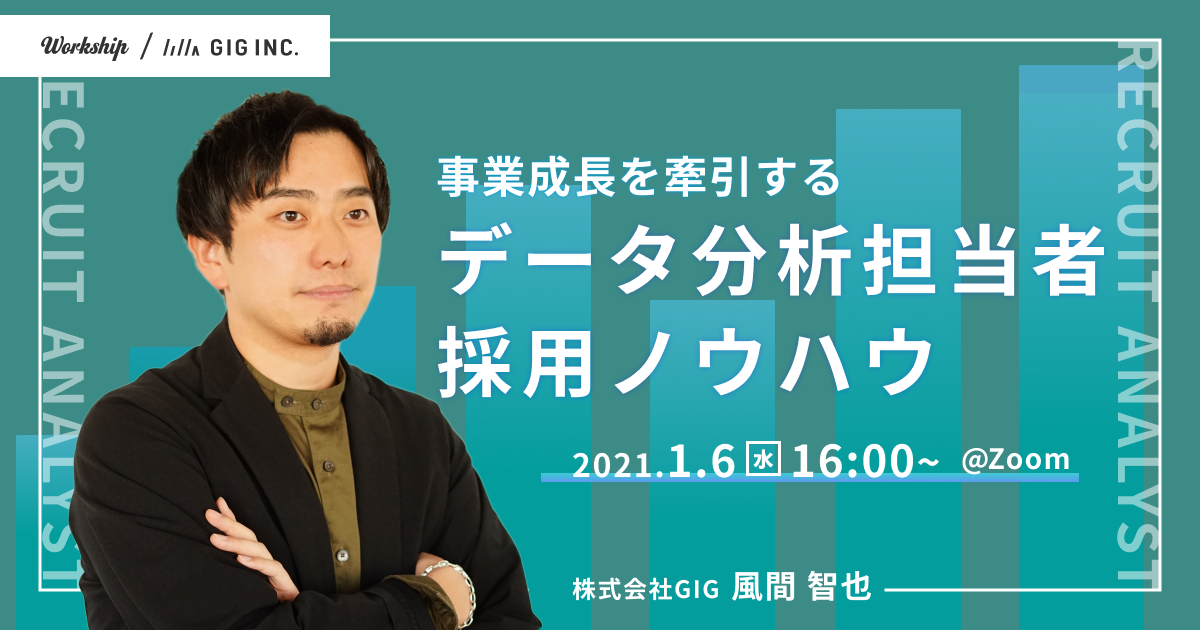 Workship / GIG INC.

RECRUIT ANALYST

事業成長を牽引する
データ分析担当者
採用ノウハウ

2021.1.6 水 16:00~ @Zoom

株式会社GIG 風間 智也

RECRUIT ANALYST